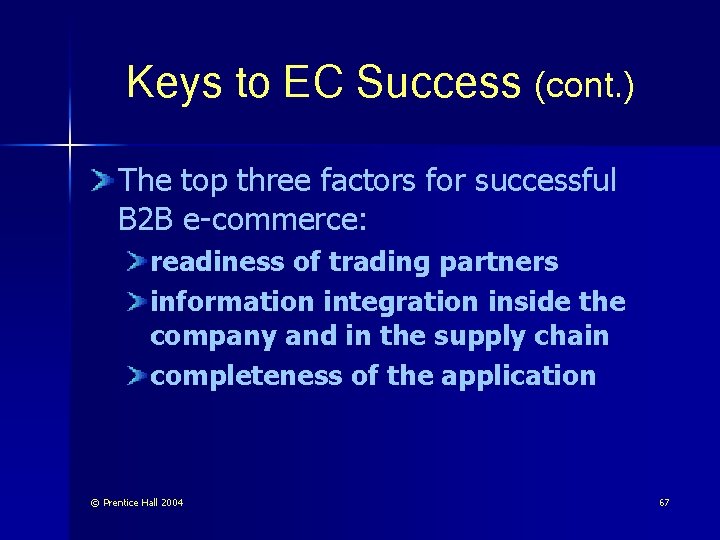 Keys to EC Success (cont.)

The top three factors for successful B2B e-commerce:

readiness of trading partners

information integration inside the company and in the supply chain

completeness of the application

© Prentice Hall 2004

67